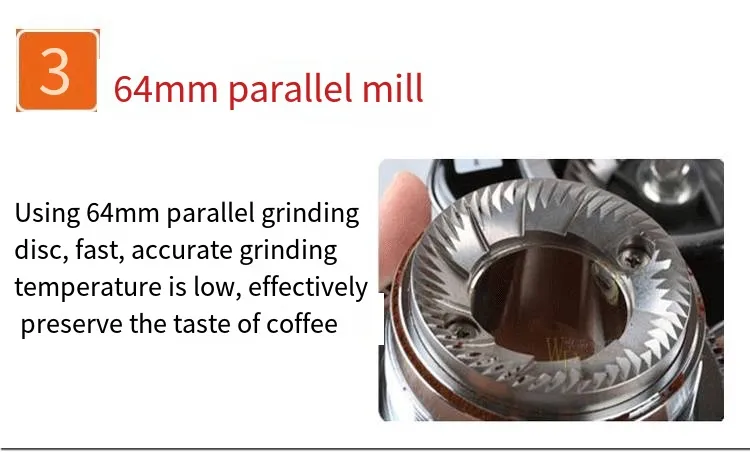 3 64mm parallel mill

Using 64mm parallel grinding disc, fast, accurate grinding temperature is low, effectively preserve the taste of coffee